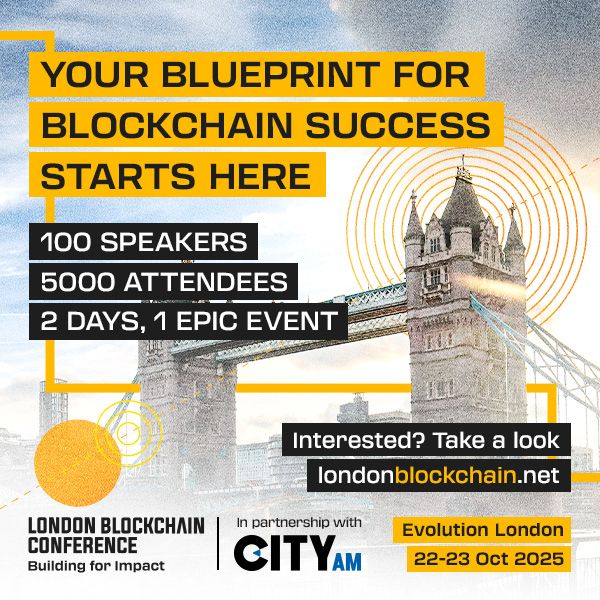 YOUR BLUEPRINT FOR BLOCKCHAIN SUCCESS STARTS HERE

100 SPEAKERS
5000 ATTENDEES
2 DAYS, 1 EPIC EVENT

Interested? Take a look
londonblockchain.net

LONDON BLOCKCHAIN CONFERENCE
Building for Impact

In partnership with
CITY AM

Evolution London
22-23 Oct 2025